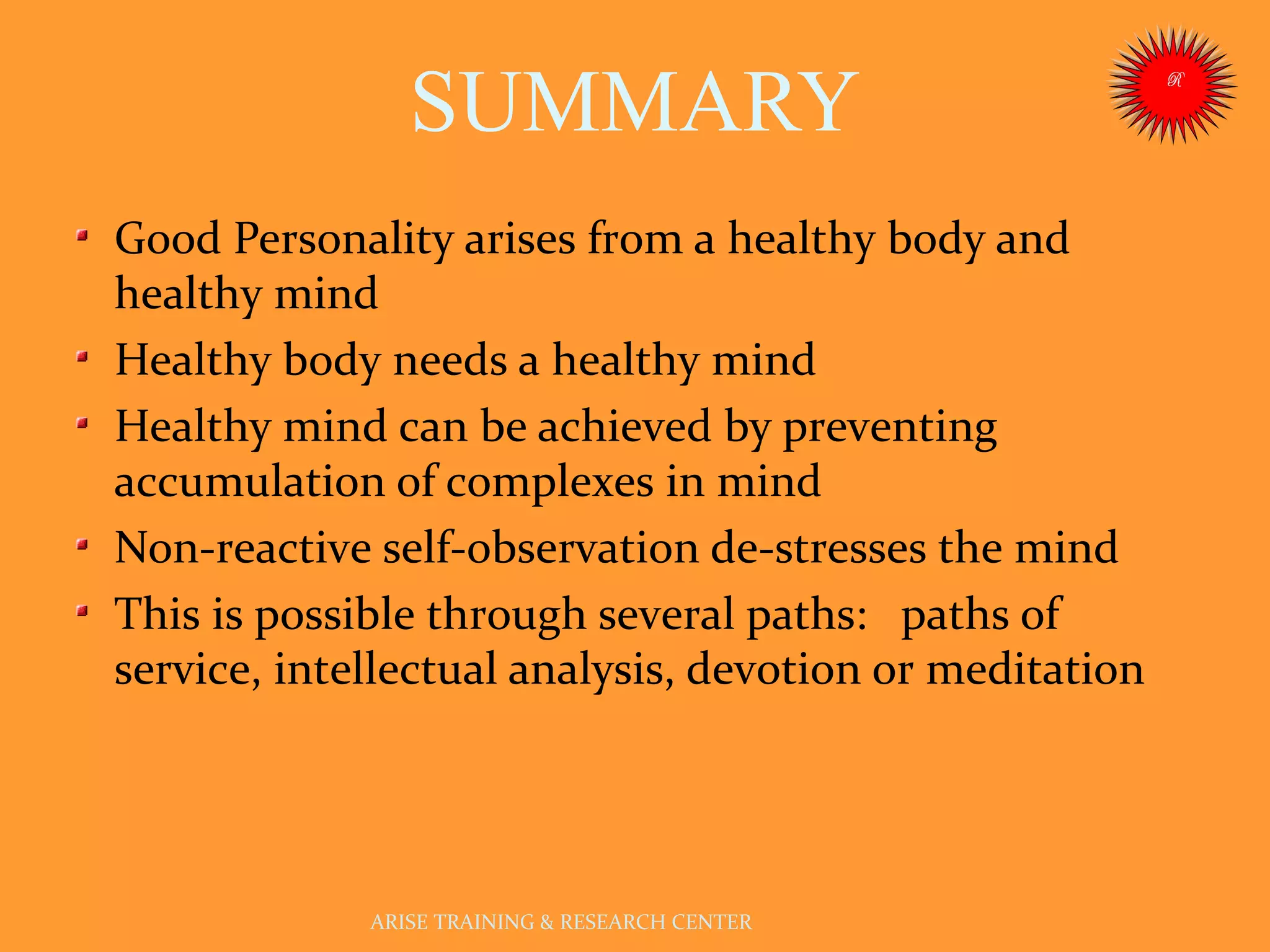 SUMMARY

• Good Personality arises from a healthy body and healthy mind
• Healthy body needs a healthy mind
• Healthy mind can be achieved by preventing accumulation of complexes in mind
• Non-reactive self-observation de-stresses the mind
• This is possible through several paths: paths of service, intellectual analysis, devotion or meditation

ARISE TRAINING & RESEARCH CENTER